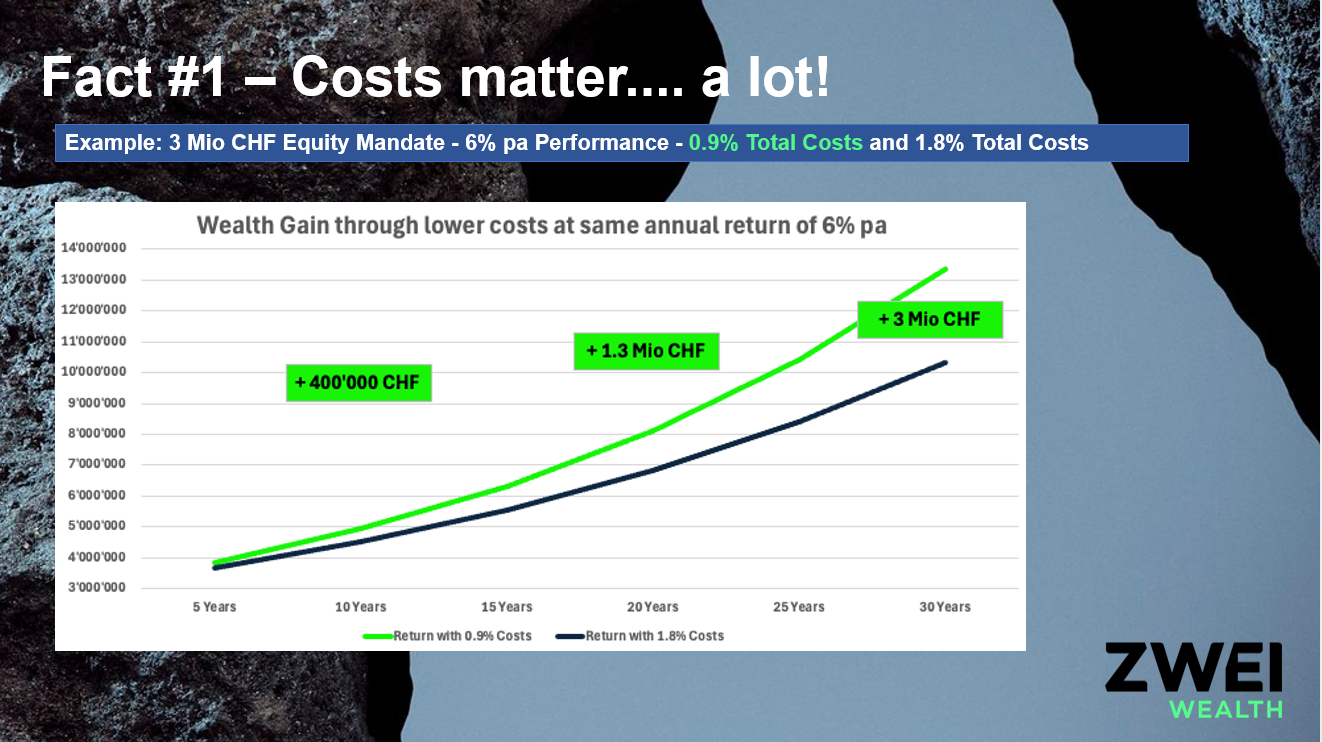 Fact #1 – Costs matter.... a lot!

Example: 3 Mio CHF Equity Mandate - 6% pa Performance - 0.9% Total Costs and 1.8% Total Costs

Wealth Gain through lower costs at same annual return of 6% pa

14'000'000
13'000'000
12'000'000
11'000'000
10'000'000
9'000'000
8'000'000
7'000'000
6'000'000
5'000'000
4'000'000
3'000'000

+ 400'000 CHF

+ 1.3 Mio CHF

+ 3 Mio CHF

5 Years
10 Years
15 Years
20 Years
25 Years
30 Years

Return with 0.9% Costs
Return with 1.8% Costs

ZWEI
WEALTH